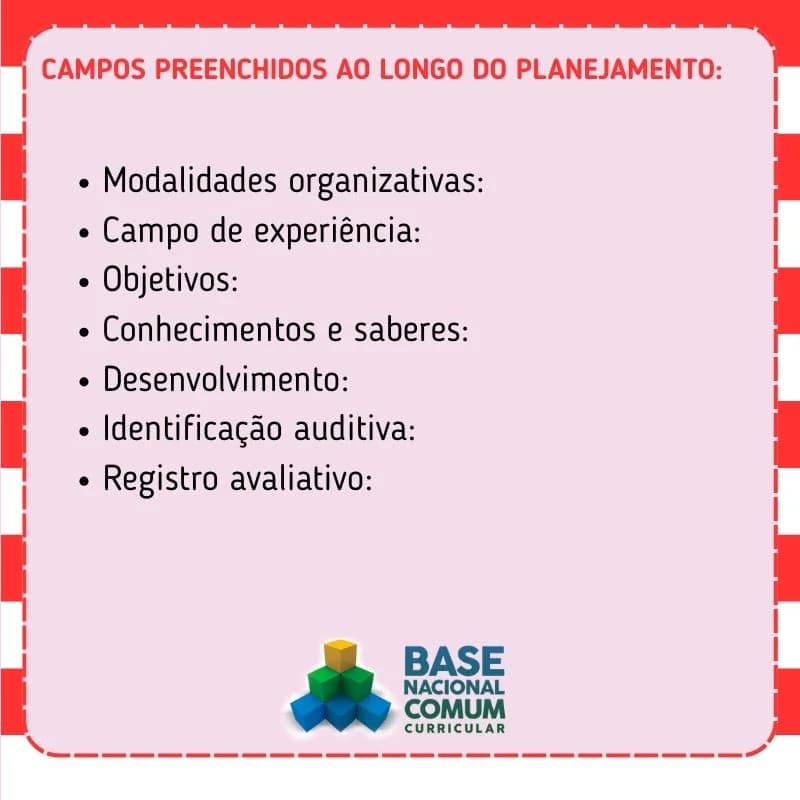 CAMPOS PREENCHIDOS AO LONGO DO PLANEJAMENTO:

• Modalidades organizativas:
• Campo de experiência:
• Objetivos:
• Conhecimentos e saberes:
• Desenvolvimento:
• Identificação auditiva:
• Registro avaliativo:

BASE
NACIONAL
COMUM
CURRICULAR